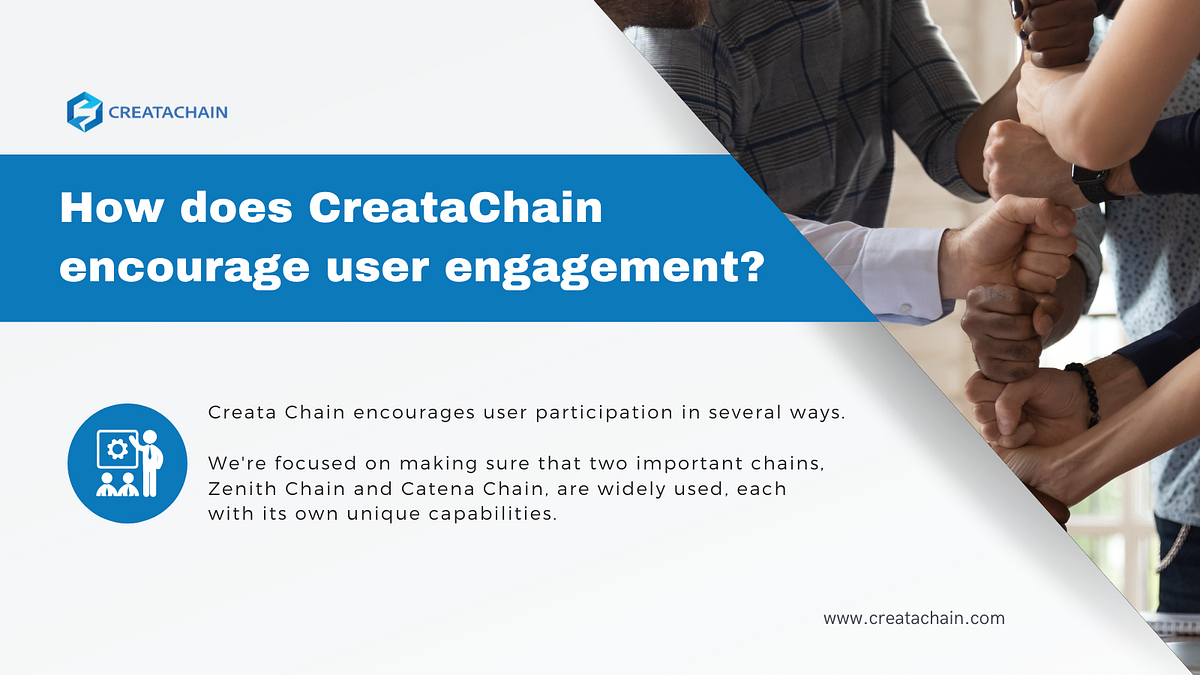 CREATACHAIN

How does CreataChain encourage user engagement?

Creata Chain encourages user participation in several ways.

We're focused on making sure that two important chains, Zenith Chain and Catena Chain, are widely used, each with its own unique capabilities.

www.creatachain.com